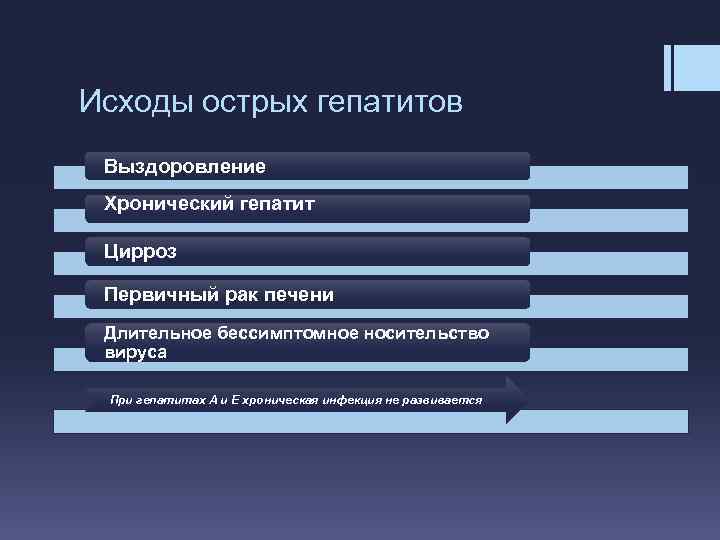 Исходы острых гепатитов

Выздоровление

Хронический гепатит

Цирроз

Первичный рак печени

Длительное бессимптомное носительство вируса

При гепатитах А и Е хроническая инфекция не развивается